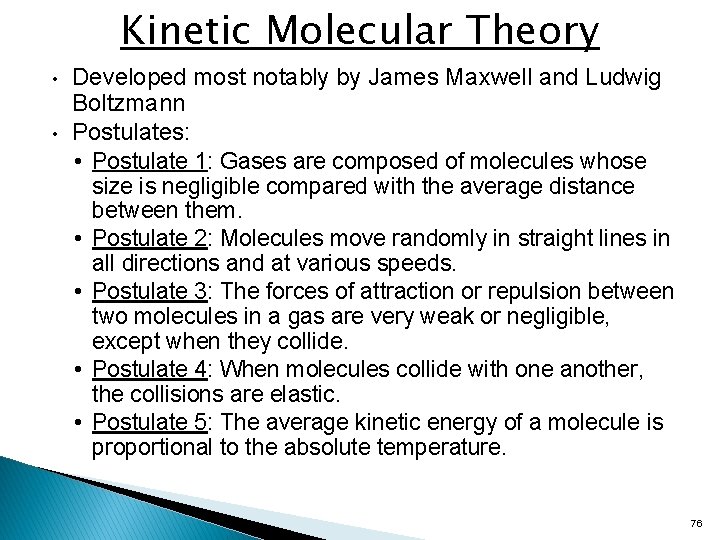 Kinetic Molecular Theory

• Developed most notably by James Maxwell and Ludwig Boltzmann

• Postulates:

• Postulate 1: Gases are composed of molecules whose size is negligible compared with the average distance between them.

• Postulate 2: Molecules move randomly in straight lines in all directions and at various speeds.

• Postulate 3: The forces of attraction or repulsion between two molecules in a gas are very weak or negligible, except when they collide.

• Postulate 4: When molecules collide with one another, the collisions are elastic.

• Postulate 5: The average kinetic energy of a molecule is proportional to the absolute temperature.

76